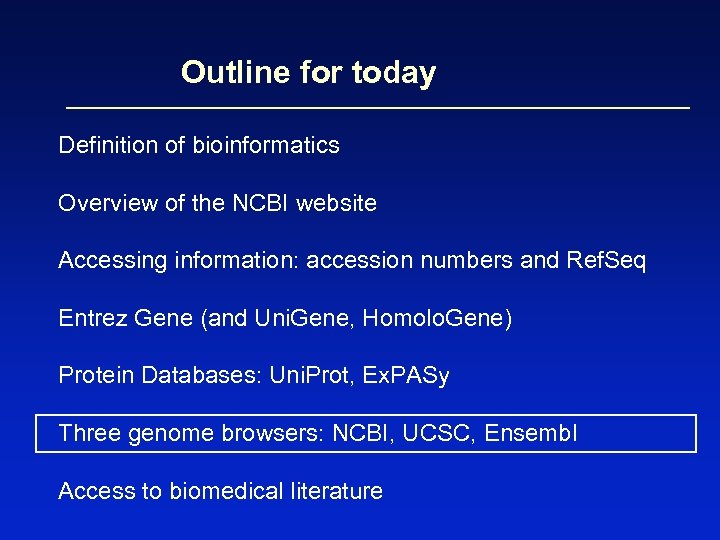 Outline for today

Definition of bioinformatics

Overview of the NCBI website

Accessing information: accession numbers and RefSeq

Entrez Gene (and UniGene, HomoloGene)

Protein Databases: UniProt, ExPASy

Three genome browsers: NCBI, UCSC, Ensembl

Access to biomedical literature